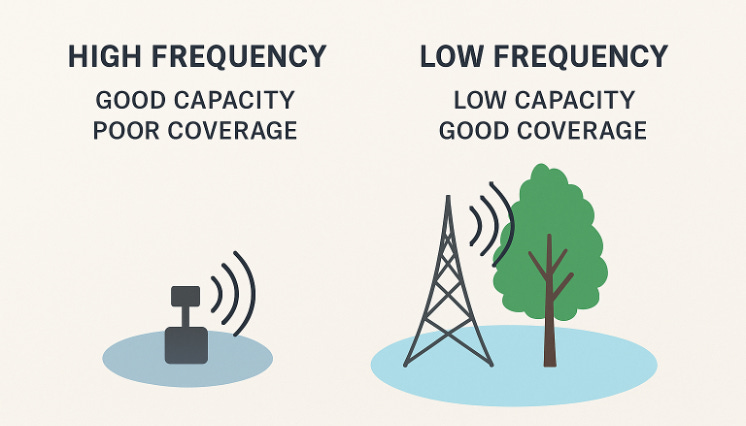 HIGH FREQUENCY
GOOD CAPACITY
POOR COVERAGE

LOW FREQUENCY
LOW CAPACITY
GOOD COVERAGE